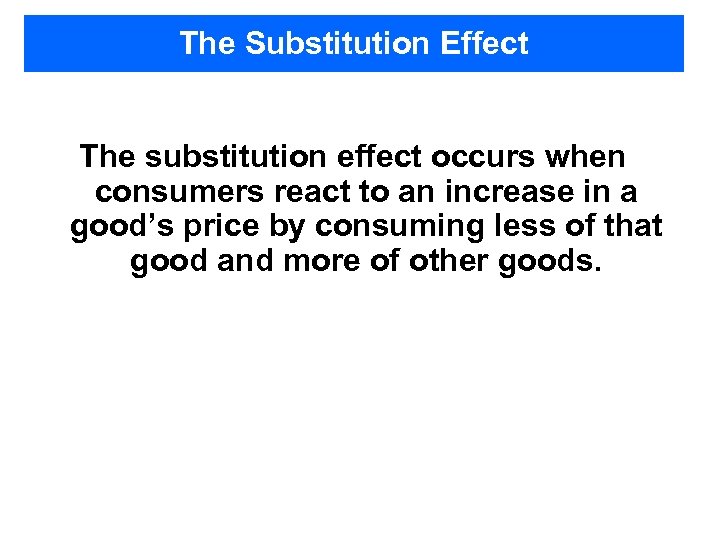 The Substitution Effect

The substitution effect occurs when consumers react to an increase in a good’s price by consuming less of that good and more of other goods.